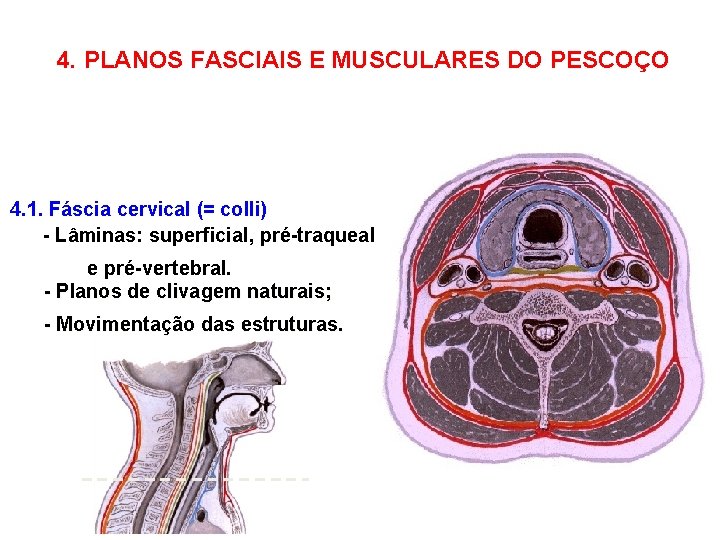 4. PLANOS FASCIAIS E MUSCULARES DO PESCOÇO

4.1. Fáscia cervical (= colli)

- Lâminas: superficial, pré-traqueal e pré-vertebral.

- Planos de clivagem naturais;

- Movimentação das estruturas.